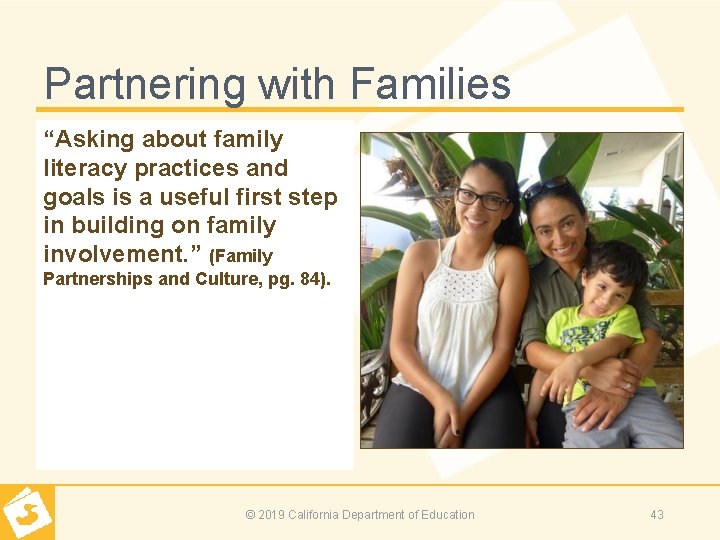 Partnering with Families

“Asking about family literacy practices and goals is a useful first step in building on family involvement.” (Family Partnerships and Culture, pg. 84).

© 2019 California Department of Education

43